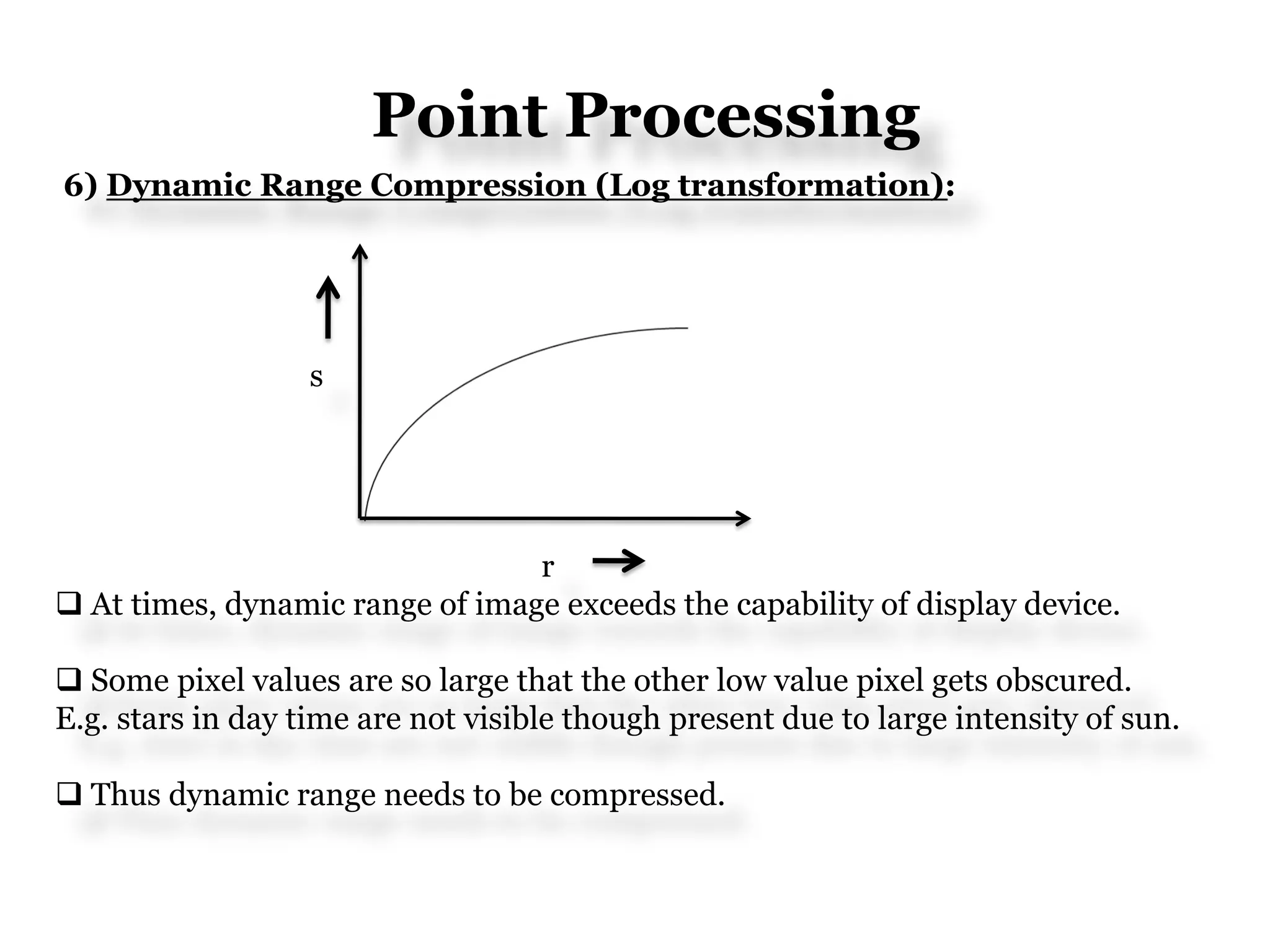 Point Processing

6) Dynamic Range Compression (Log transformation):

s

r

❑ At times, dynamic range of image exceeds the capability of display device.

❑ Some pixel values are so large that the other low value pixel gets obscured. E.g. stars in day time are not visible though present due to large intensity of sun.

❑ Thus dynamic range needs to be compressed.